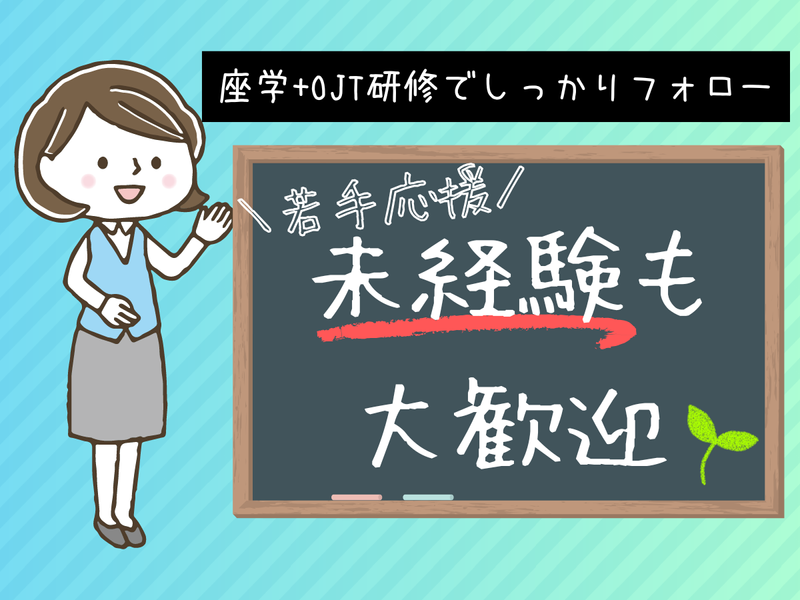 座学+OJT研修でしっかりフォロー

＼若手応援／

未経験も

大歓迎